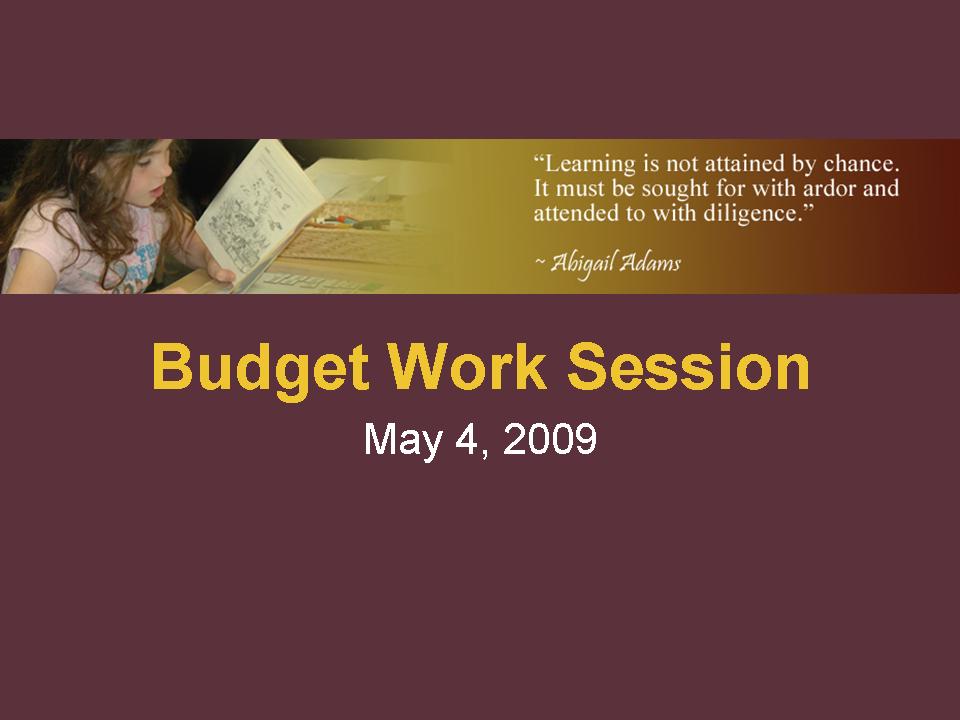 “Learning is not attained by chance. It must be sought for with ardor and attended to with diligence.”

~ Abigail Adams

Budget Work Session

May 4, 2009